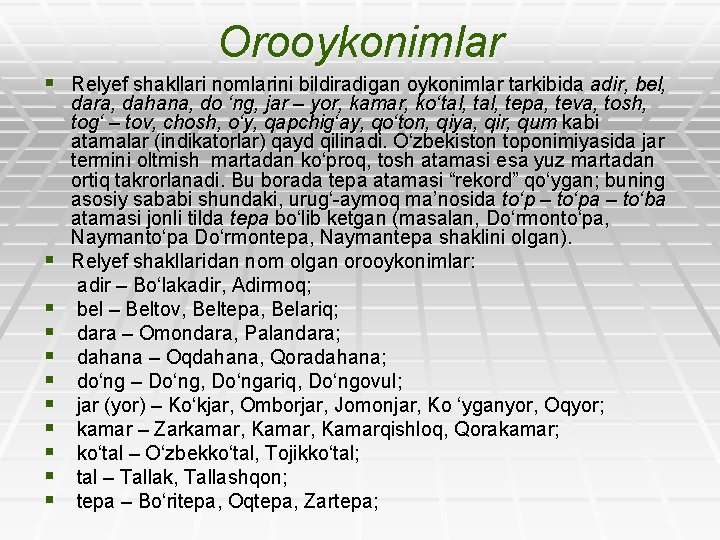 Orooykonimlar

▪ Relyef shakllari nomlarini bildiradigan oykonimlar tarkibida adir, bel, dara, dahana, do ‘ng, jar – yor, kamar, ko‘tal, tal, tepa, teva, tosh, tog‘ – tov, chosh, o‘y, qapchig‘ay, qo‘ton, qiya, qir, qum kabi atamalar (indikatorlar) qayd qilinadi. O‘zbekiston toponimiyasida jar termini oltmish martadan ko‘proq, tosh atamasi esa yuz martadan ortiq takrorlanadi. Bu borada tepa atamasi “rekord” qo‘ygan; buning asosiy sababi shundaki, urug‘-aymoq ma’nosida to‘p – to‘pa – to‘ba atamasi jonli tilda tepa bo‘lib ketgan (masalan, Do‘rmonto‘pa, Naymanto‘pa Do‘rmontepa, Naymantepa shaklini olgan).

▪ Relyef shakllaridan nom olgan orooykonimlar:
adir – Bo‘lakadir, Adirmoq;

▪ bel – Beltov, Beltepa, Belariq;

▪ dara – Omondara, Palandara;

▪ dahana – Oqdahana, Qoradahana;

▪ do‘ng – Do‘ng, Do‘ngariq, Do‘ngovul;

▪ jar (yor) – Ko‘kjar, Omborjar, Jomonjar, Ko ‘yganyor, Oqyor;

▪ kamar – Zarkamar, Kamar, Kamarqishloq, Qorakamar;

▪ ko‘tal – O‘zbekko‘tal, Tojikko‘tal;

▪ tal – Tallak, Tallashqon;

▪ tepa – Bo‘ritepa, Oqtepa, Zartepa;